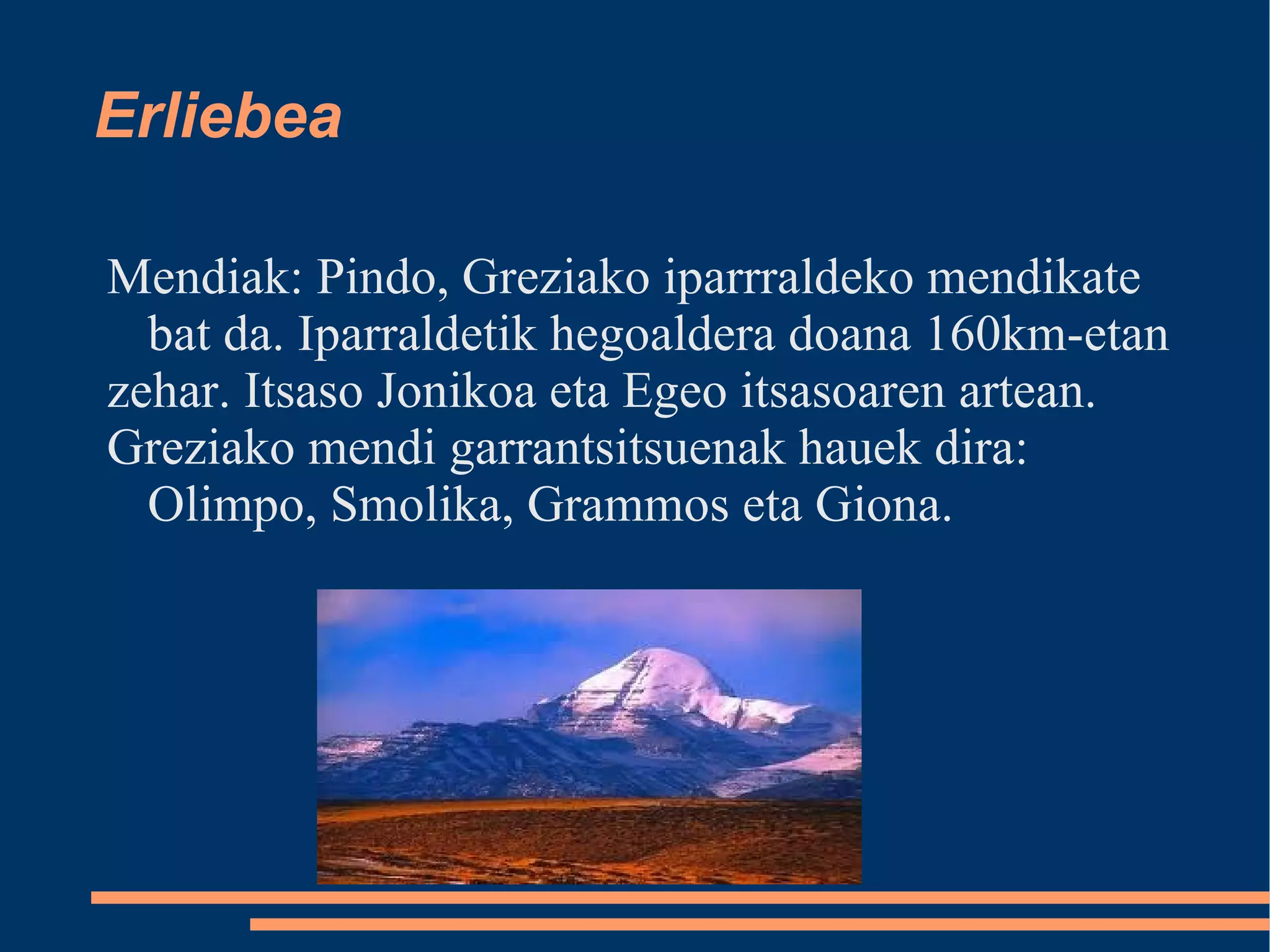 Erliebea

Mendiak: Pindo, Greziako iparrraldeko mendikate bat da. Iparraldetik hegoaldera doana 160km-etan zehar. Itsaso Jonikoa eta Egeo itsasoaren artean.
Greziako mendi garrantsitsuenak hauek dira: Olimpo, Smolika, Grammos eta Giona.